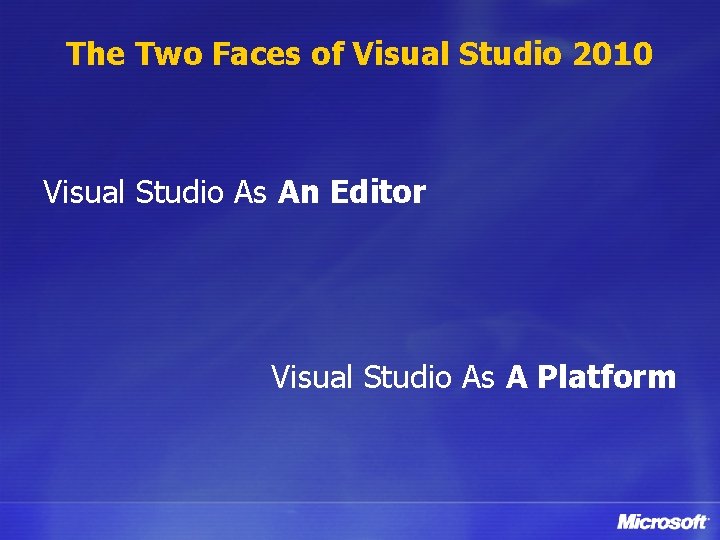 The Two Faces of Visual Studio 2010

Visual Studio As An Editor

Visual Studio As A Platform

Microsoft